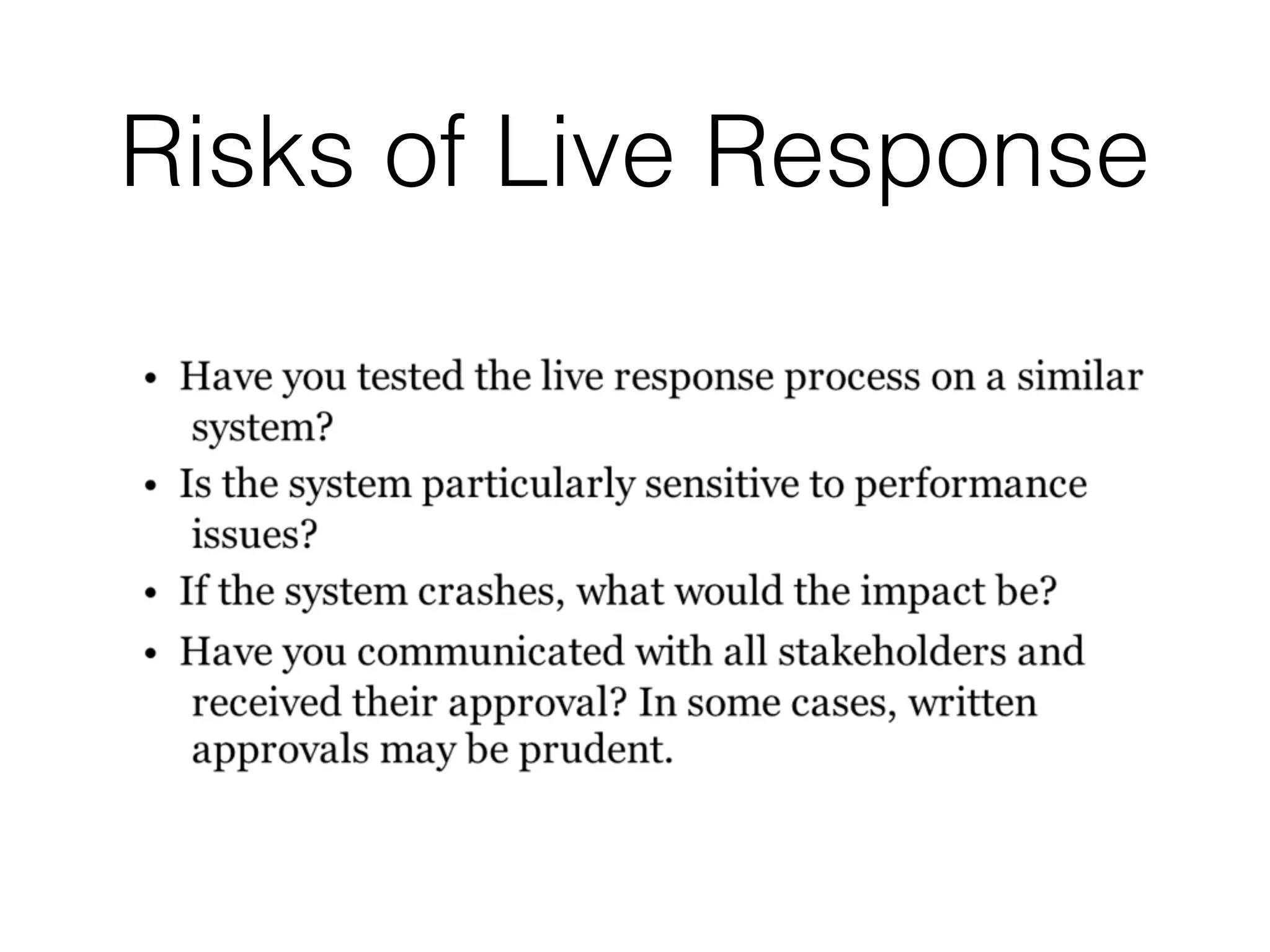 Risks of Live Response

• Have you tested the live response process on a similar system?
• Is the system particularly sensitive to performance issues?
• If the system crashes, what would the impact be?
• Have you communicated with all stakeholders and received their approval? In some cases, written approvals may be prudent.